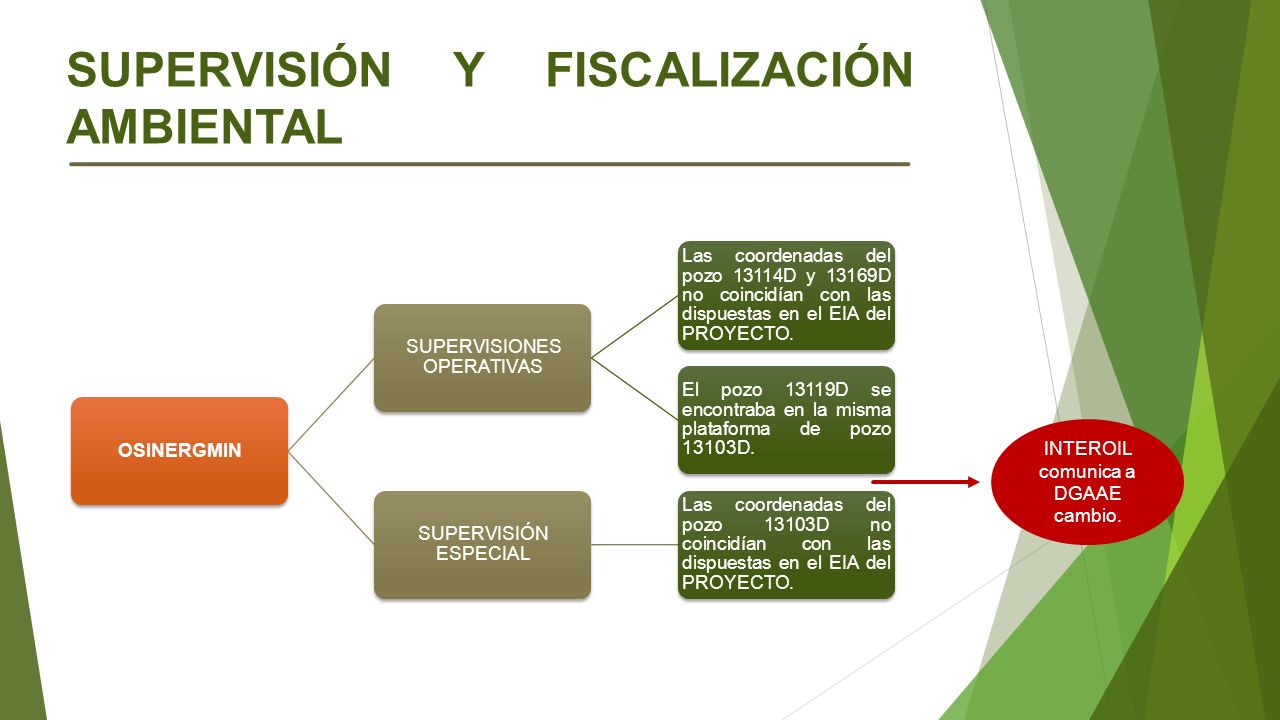 SUPERVISIÓN Y FISCALIZACIÓN AMBIENTAL

OSINERGMIN

SUPERVISIONES OPERATIVAS

Las coordenadas del pozo 13114D y 13169D no coincidían con las dispuestas en el EIA del PROYECTO.

El pozo 13119D se encontraba en la misma plataforma de pozo 13103D.

SUPERVISIÓN ESPECIAL

Las coordenadas del pozo 13103D no coincidían con las dispuestas en el EIA del PROYECTO.

INTEROIL comunica a DGAAE cambio.